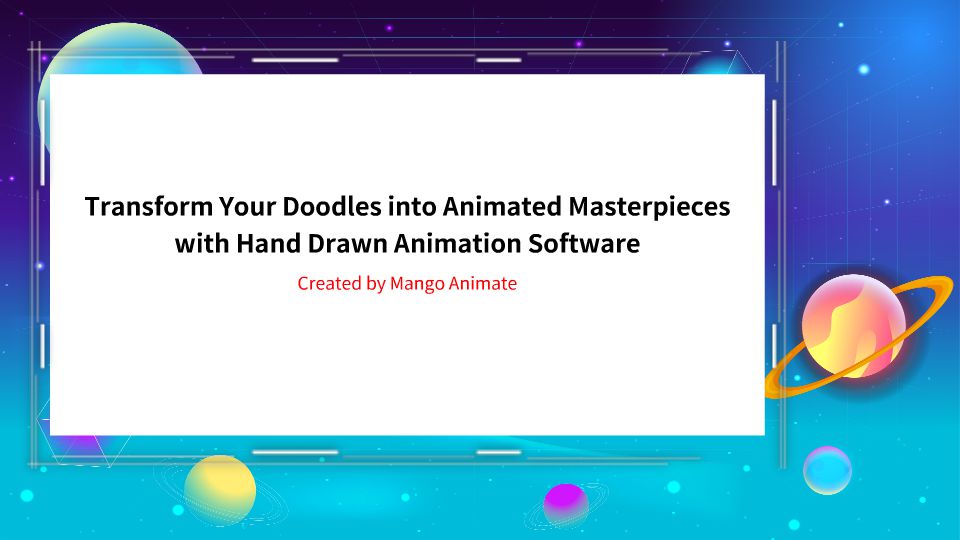 Transform Your Doodles into Animated Masterpieces with Hand Drawn Animation Software

Created by Mango Animate